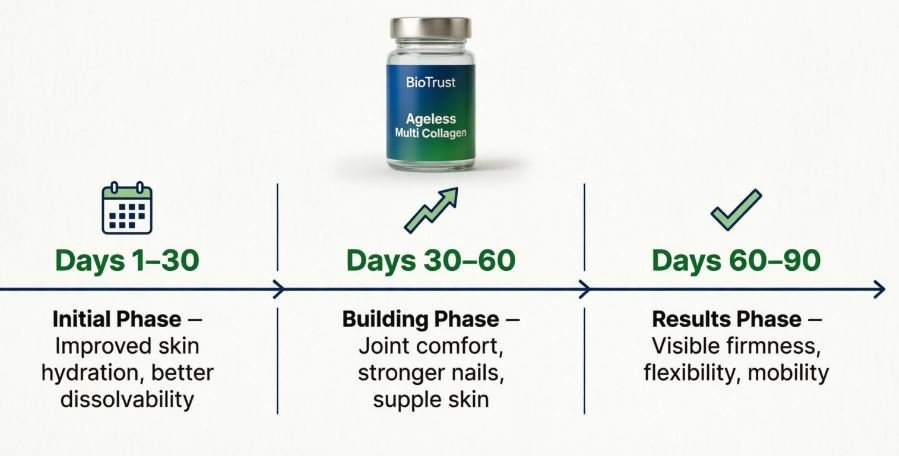 BioTrust

Ageless
Multi Collagen

Days 1–30

Initial Phase – Improved skin hydration, better dissolvability

Days 30–60

Building Phase – Joint comfort, stronger nails, supple skin

Days 60–90

Results Phase – Visible firmness, flexibility, mobility